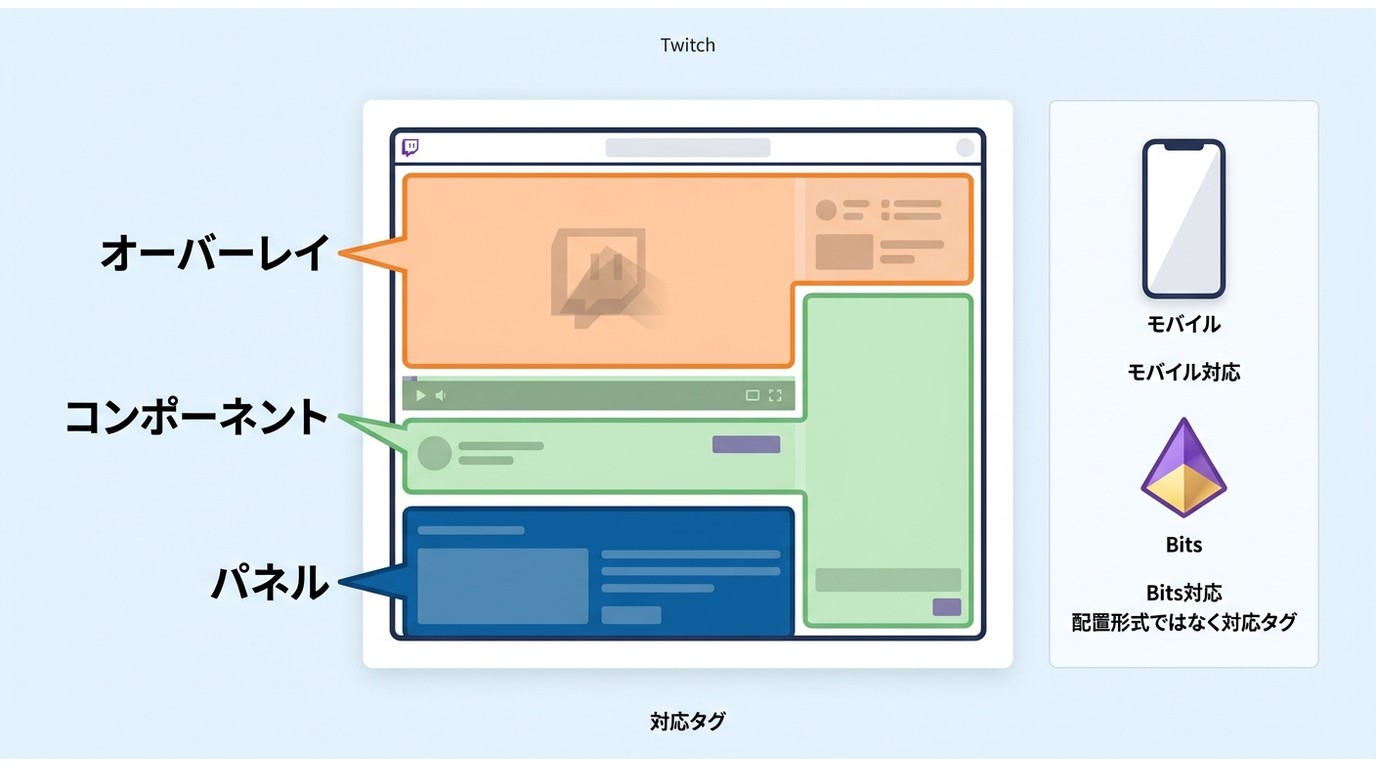 Twitch

オーバーレイ

コンポーネント

パネル

モバイル

モバイル対応

Bits

Bits対応
配置形式ではなく対応タグ

対応タグ